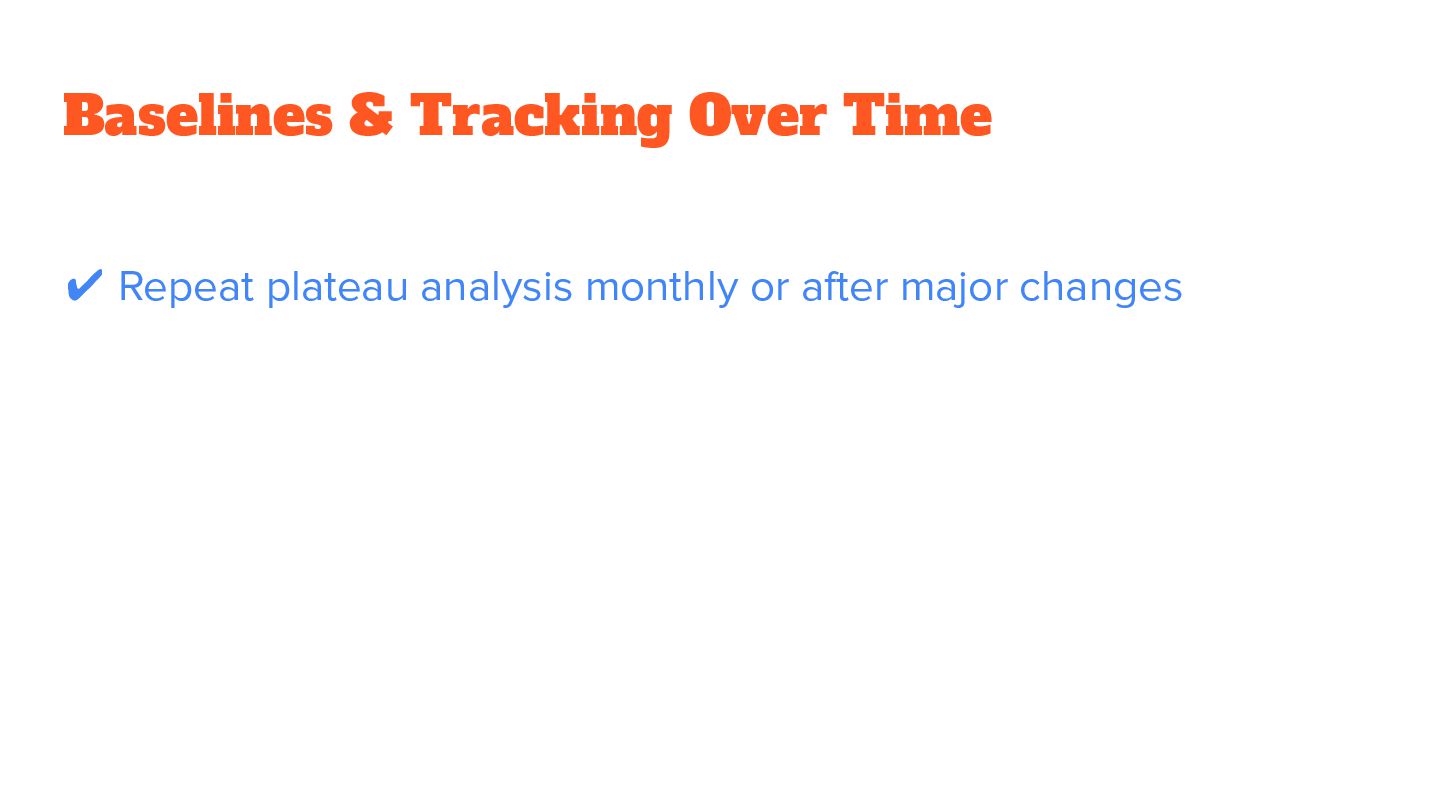 Baselines & Tracking Over Time

✔ Repeat plateau analysis monthly or after major changes